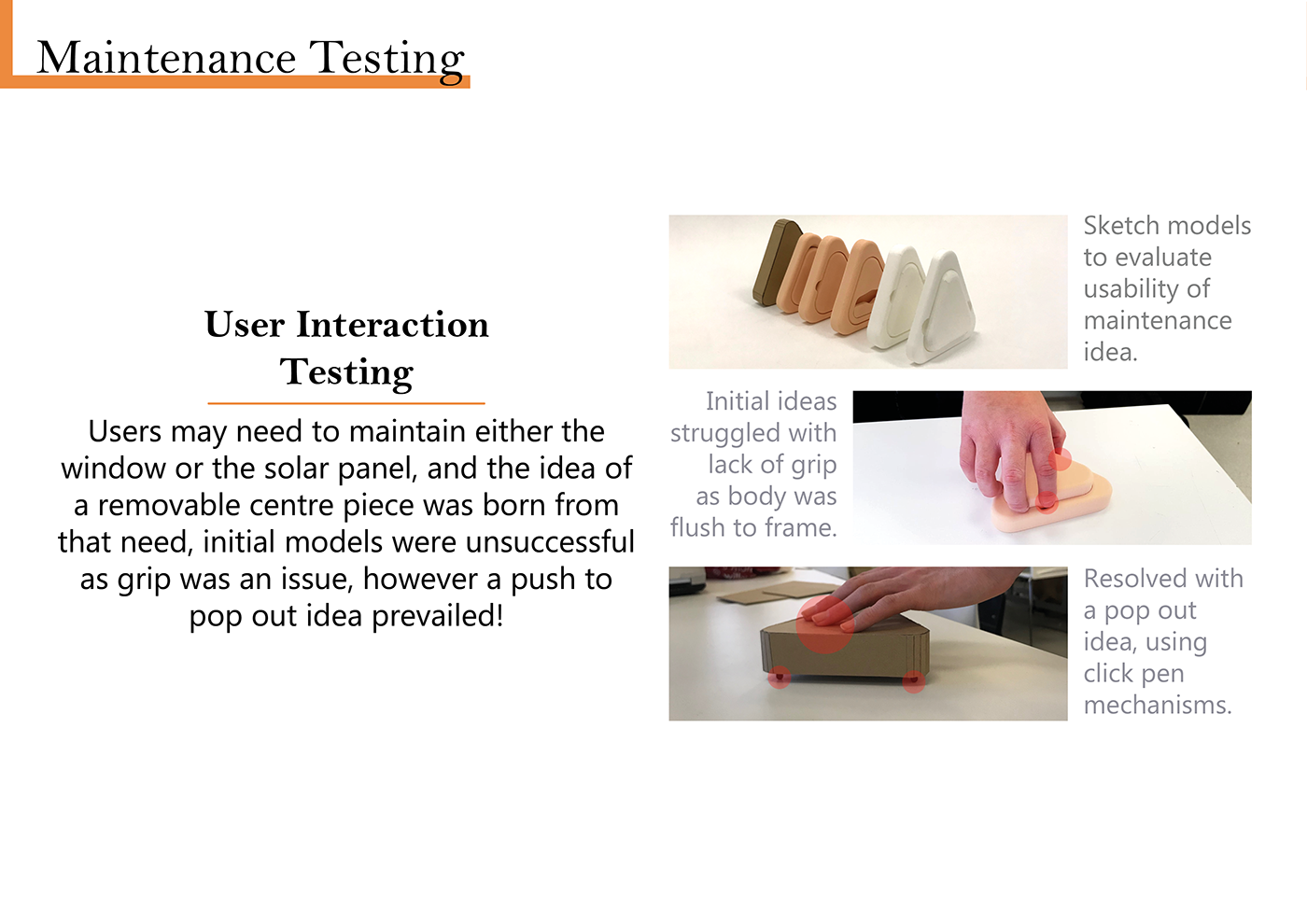 Maintenance Testing

User Interaction Testing

Users may need to maintain either the window or the solar panel, and the idea of a removable centre piece was born from that need, initial models were unsuccessful as grip was an issue, however a push to pop out idea prevailed!

Sketch models to evaluate usability of maintenance idea.

Initial ideas struggled with lack of grip as body was flush to frame.

Resolved with a pop out idea, using click pen mechanisms.